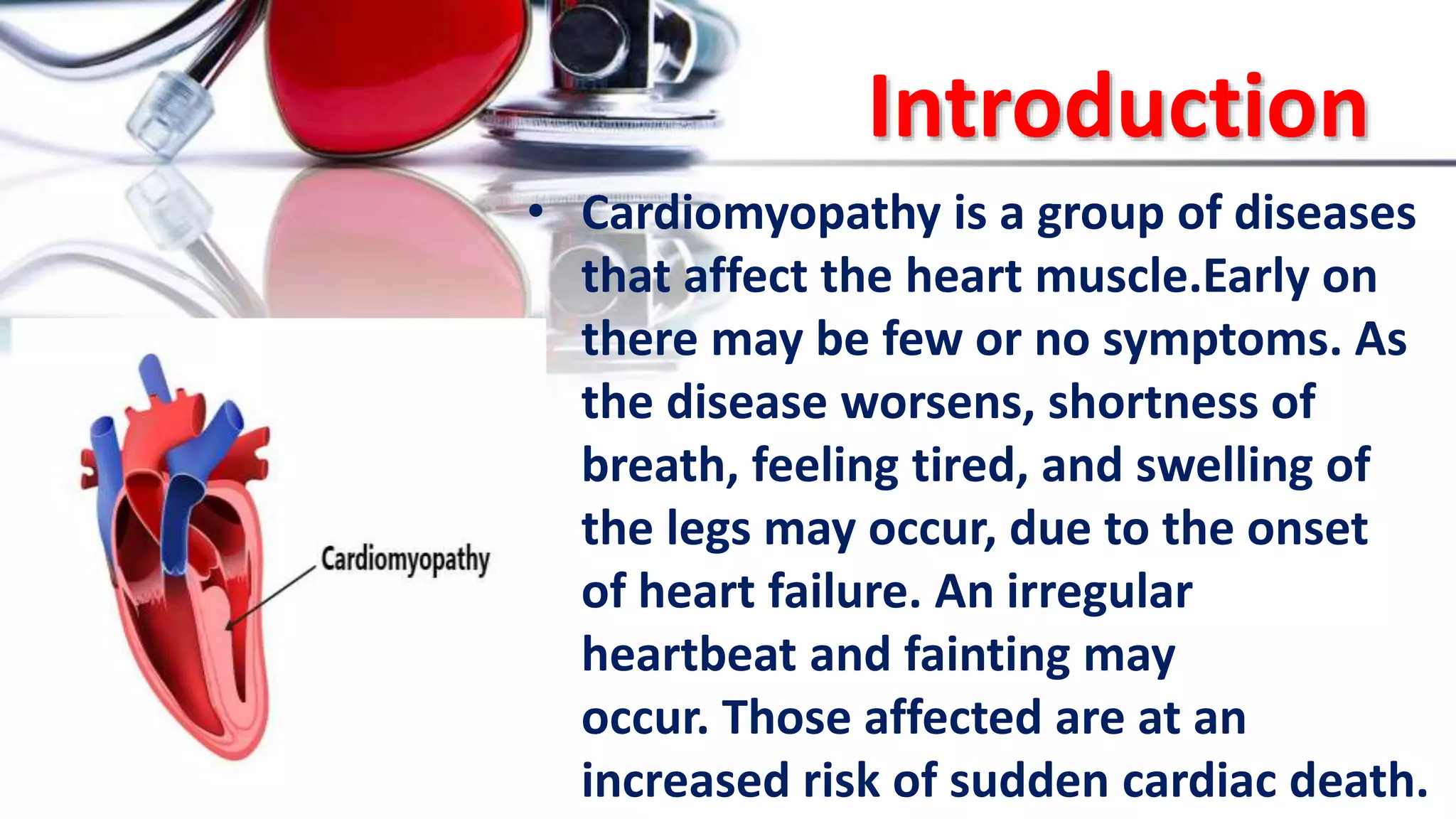 Introduction

• Cardiomyopathy is a group of diseases that affect the heart muscle.Early on there may be few or no symptoms. As the disease worsens, shortness of breath, feeling tired, and swelling of the legs may occur, due to the onset of heart failure. An irregular heartbeat and fainting may occur. Those affected are at an increased risk of sudden cardiac death.

Cardiomyopathy